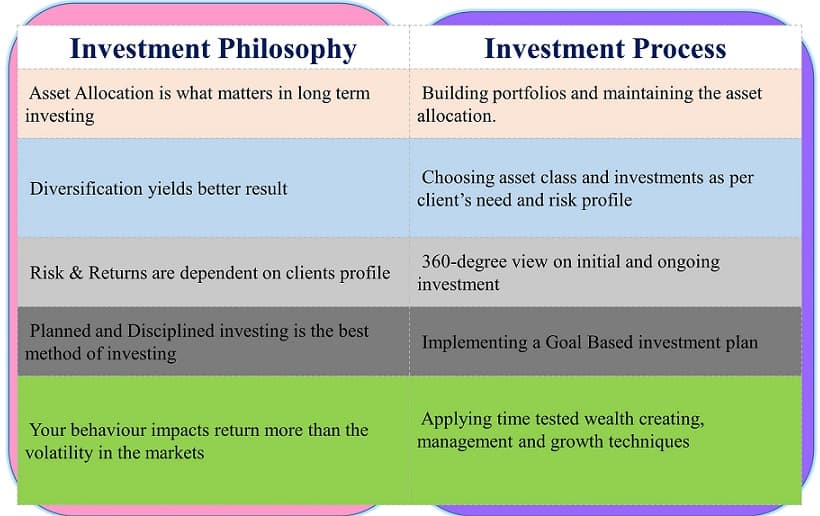 | Investment Philosophy | Investment Process |
|---|---|
| Asset Allocation is what matters in long term investing | Building portfolios and maintaining the asset allocation. |
| Diversification yields better result | Choosing asset class and investments as per client's need and risk profile |
| Risk & Returns are dependent on clients profile | 360-degree view on initial and ongoing investment |
| Planned and Disciplined investing is the best method of investing | Implementing a Goal Based investment plan |
| Your behaviour impacts return more than the volatility in the markets | Applying time tested wealth creating, management and growth techniques |